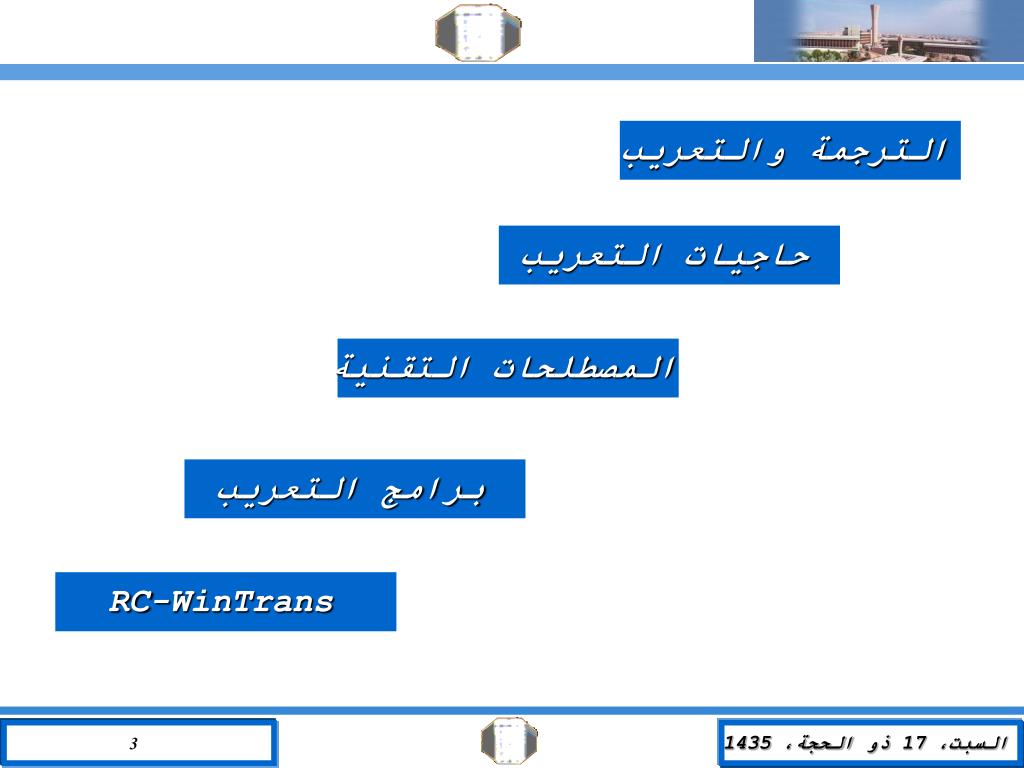 الترجمة والتعريب

حاجيات التعريب

المصطلحات التقنية

برامج التعريب

RC-WinTrans

3

السبت، 17 ذو الحجة، 1435